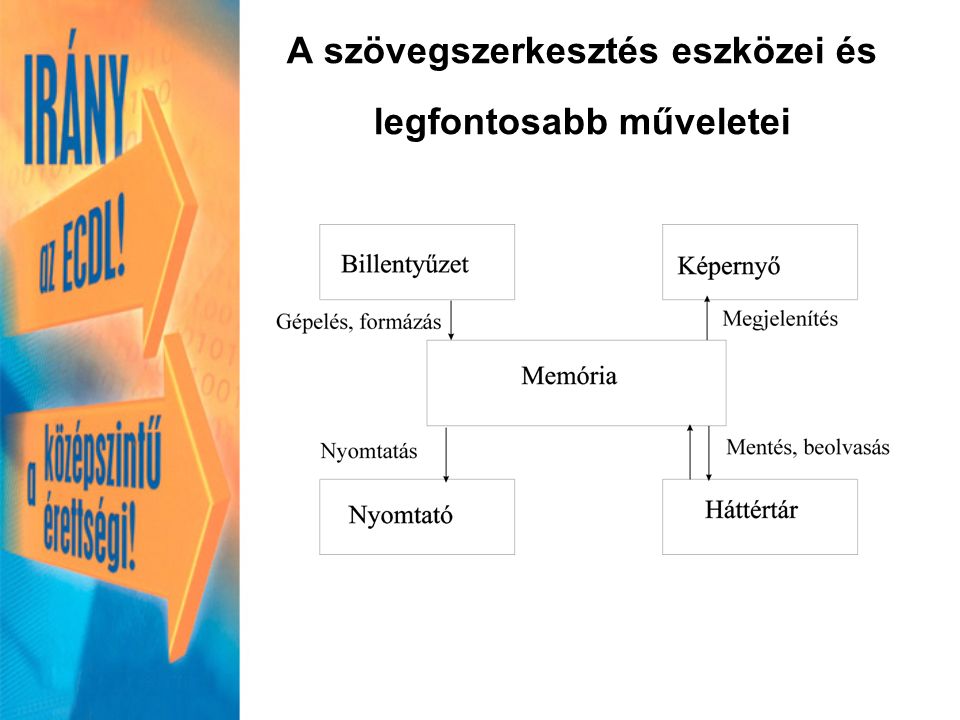 IRÁNY az ECDL! a középszintű érettségi!

A szövegszerkesztés eszközei és legfontosabb műveletei

Billentyűzet

Képernyő

Gépelés, formázás

Megjelenítés

Memória

Nyomtatás

Mentés, beolvasás

Nyomtató

Háttértár